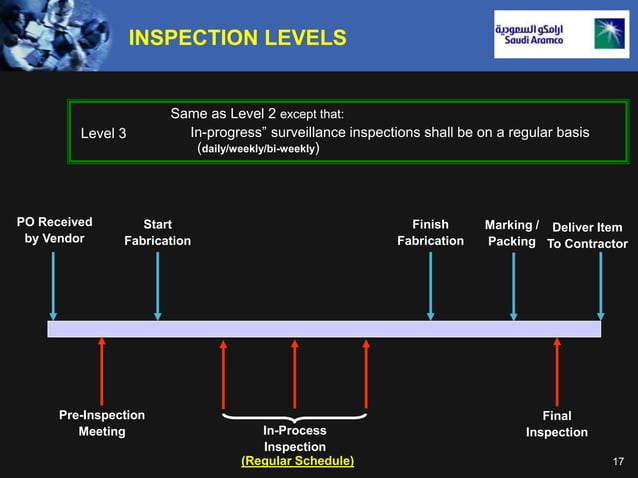 INSPECTION LEVELS

ارامكو السعودية
Saudi Aramco

Level 3

Same as Level 2 except that:

In-progress" surveillance inspections shall be on a regular basis (daily/weekly/bi-weekly)

PO Received by Vendor

Start Fabrication

Finish Fabrication

Marking / Packing

Deliver Item To Contractor

Pre-Inspection Meeting

In-Process Inspection
(Regular Schedule)

Final Inspection

17